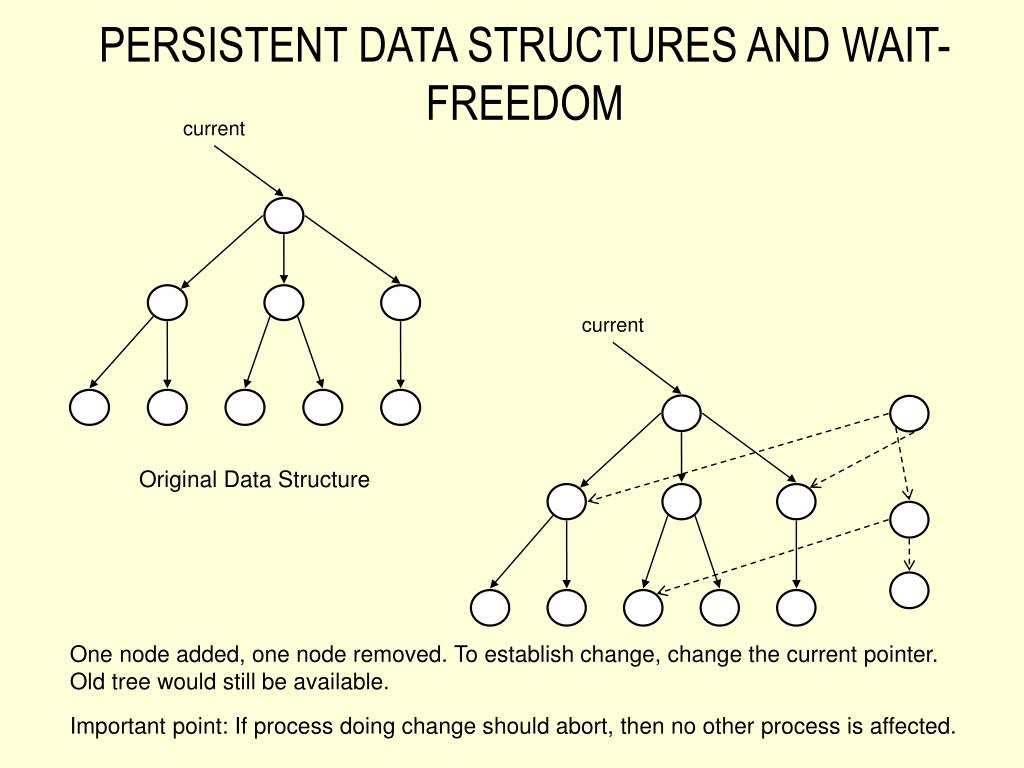 PERSISTENT DATA STRUCTURES AND WAIT-FREEDOM

current

Original Data Structure

current

One node added, one node removed. To establish change, change the current pointer. Old tree would still be available.

Important point: If process doing change should abort, then no other process is affected.